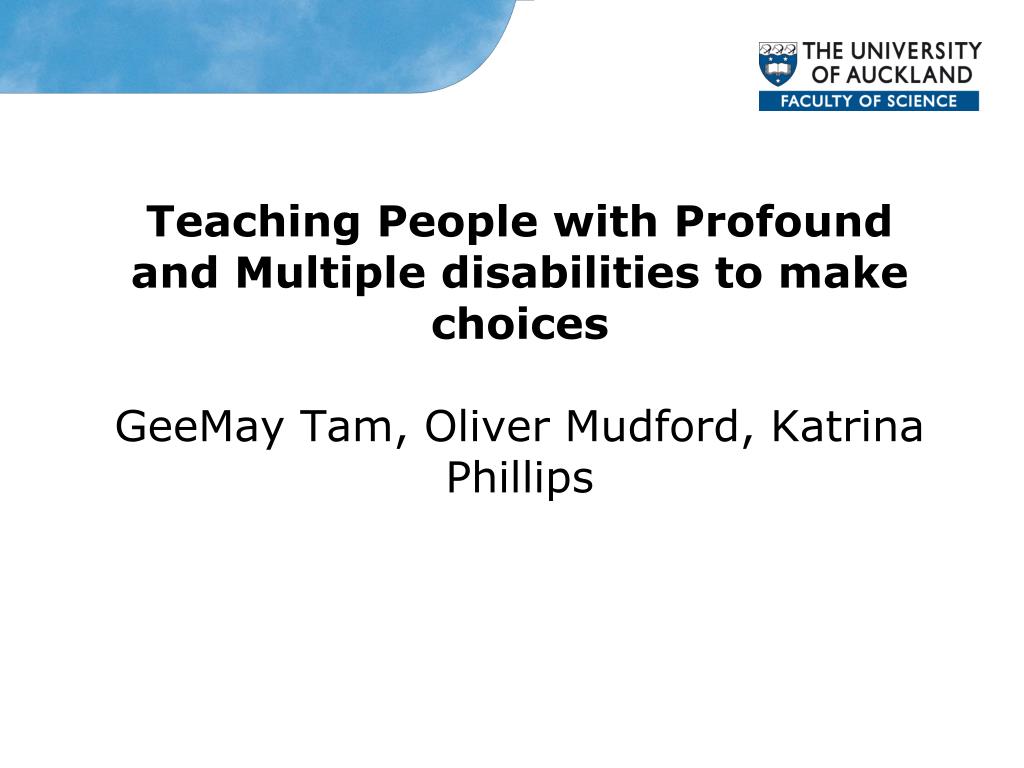 THE UNIVERSITY OF AUCKLAND
FACULTY OF SCIENCE

Teaching People with Profound and Multiple disabilities to make choices

GeeMay Tam, Oliver Mudford, Katrina Phillips